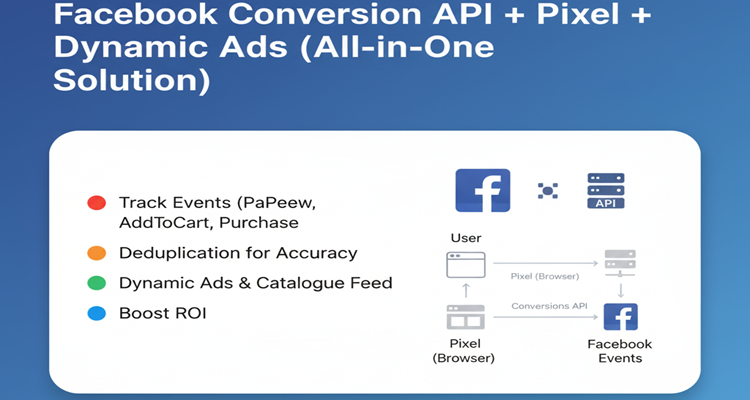 Facebook Conversion API + Pixel + Dynamic Ads (All-in-One Solution)

Track Events (PaPeew, AddToCart, Purchase

Deduplication for Accuracy

Dynamic Ads & Catalogue Feed

Boost ROI

f

API

User

Pixel (Browser)

Conversions API

Pixel (Browser)

f

Facebook Events